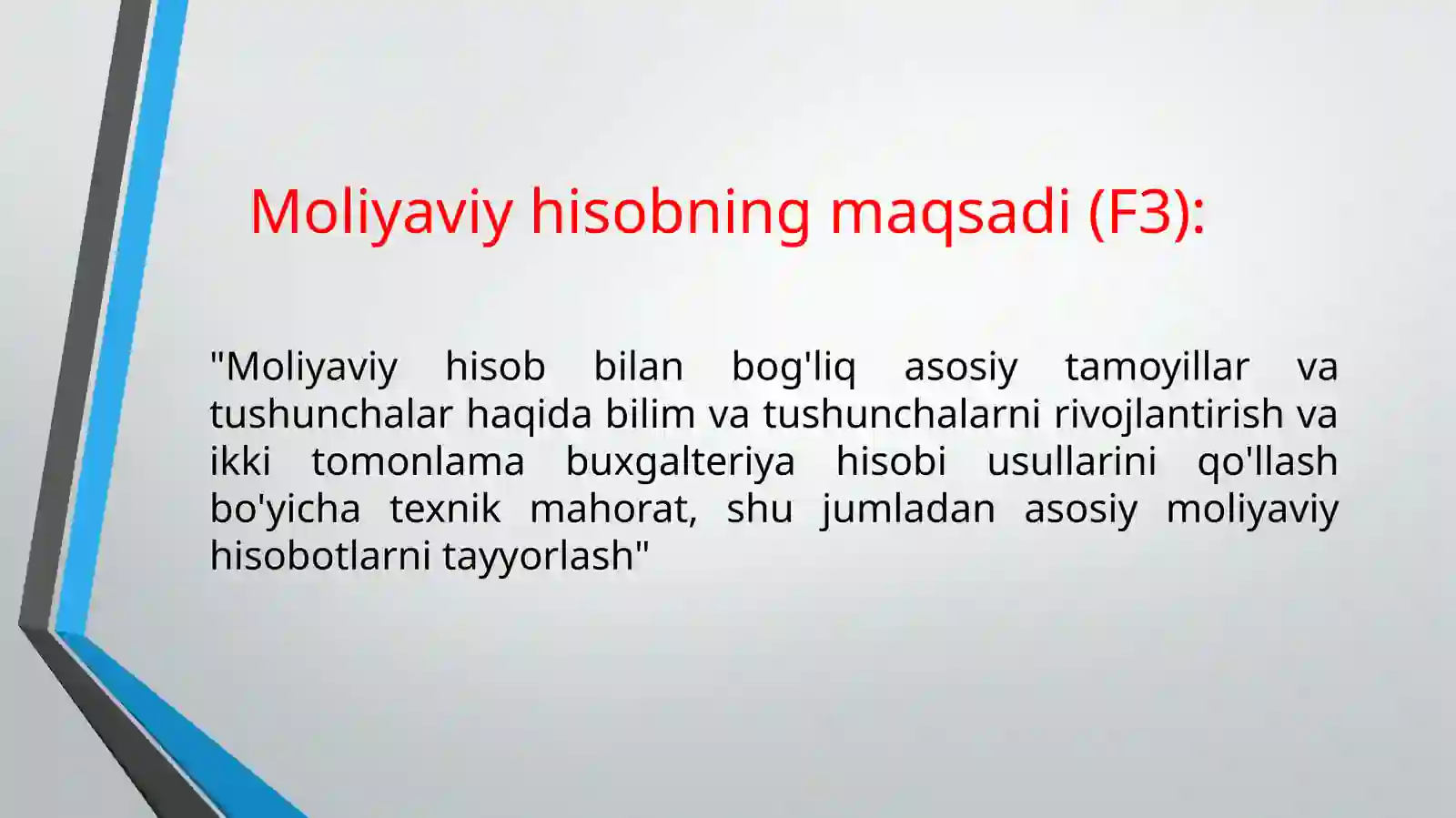 Moliyaviy hisobning maqsadi (F3):

"Moliyaviy hisob bilan bog'liq asosiy tamoyillar va tushunchalar haqida bilim va tushunchalarni rivojlantirish va ikki tomonlama buxgalteriya hisobi usullarini qo'llash bo'yicha texnik mahorat, shu jumladan asosiy moliyaviy hisobotlarni tayyorlash"